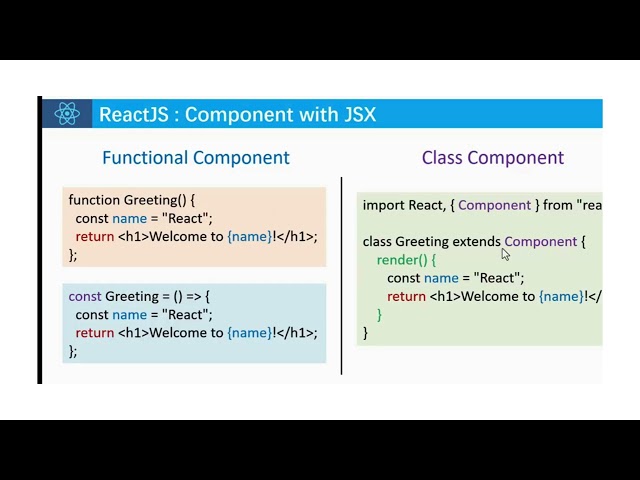 ReactJS : Component with JSX

Functional Component

function Greeting() {
const name = "React";
return <h1>Welcome to {name}!</h1>;
};

const Greeting = () => {
const name = "React";
return <h1>Welcome to {name}!</h1>;
};

Class Component

import React, { Component } from "rea

class Greeting extends Component {
render() {
const name = "React";
return <h1>Welcome to {name}!</
}
}